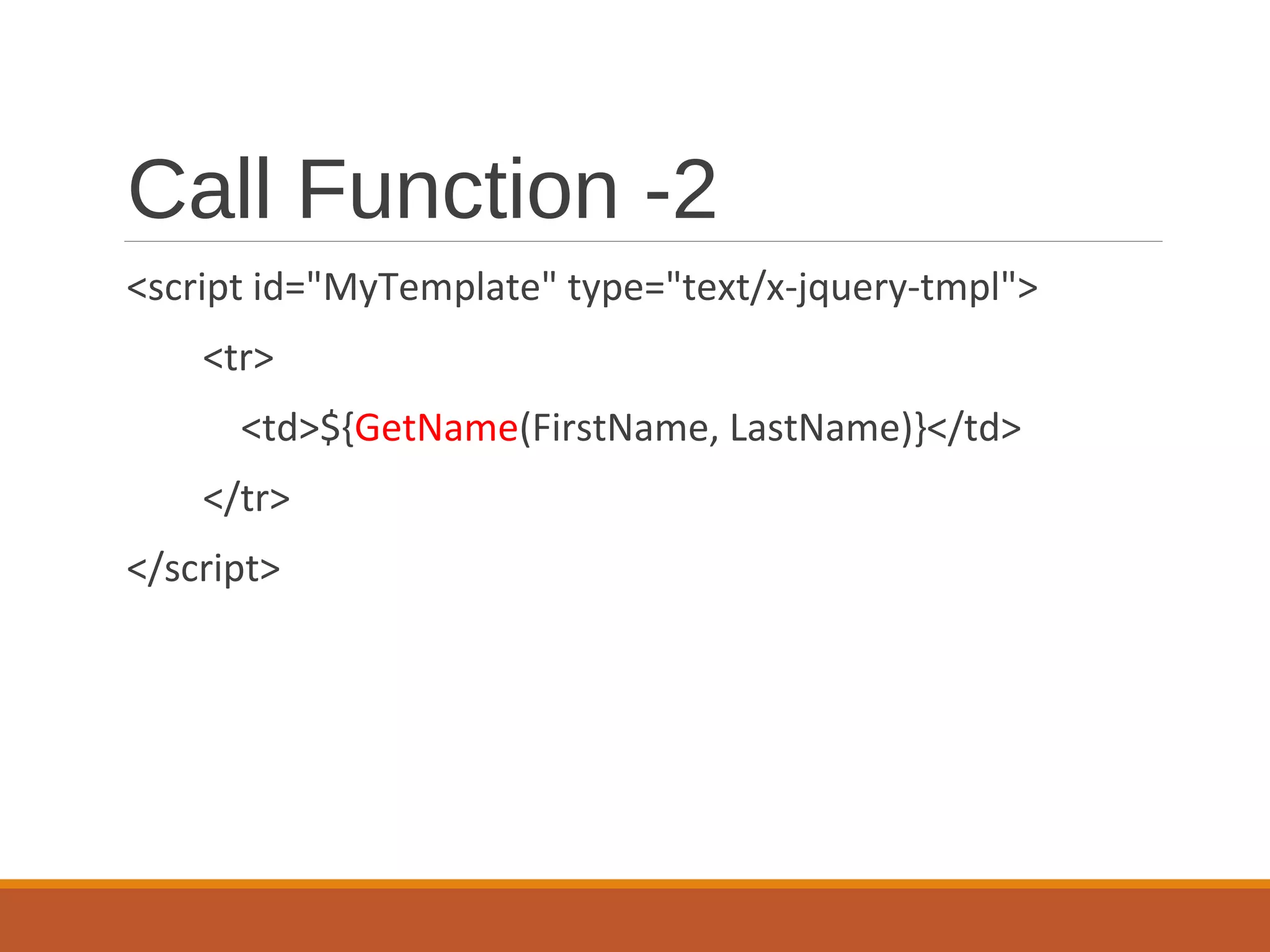 Call Function -2

<script id="MyTemplate" type="text/x-jquery-tmpl">

<tr>

<td>${GetName(FirstName, LastName)}</td>

</tr>

</script>